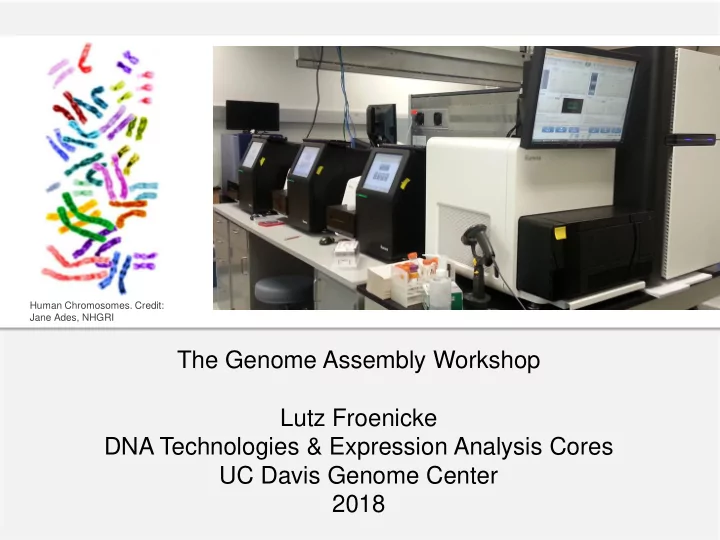 Human Chromosomes. Credit: Jane Ades, NHGRI

The Genome Assembly Workshop

Lutz Froenicke
DNA Technologies & Expression Analysis Cores
UC Davis Genome Center
2018